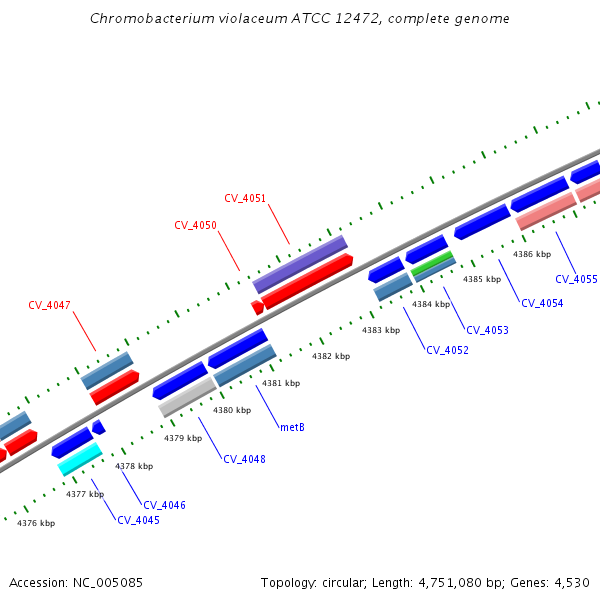 Chromobacterium violaceum ATCC 12472, complete genome

CV_4051

CV_4050

CV_4047

4386 kbp

CV_4055

4385 kbp

CV_4054

4384 kbp

CV_4053

4383 kbp

CV_4052

4382 kbp

4381 kbp

metB

4380 kbp

4379 kbp

CV_4048

4378 kbp

CV_4046

4377 kbp

CV_4045

4376 kbp

Accession: NC_005085

Topology: circular; Length: 4,751,080 bp; Genes: 4,530